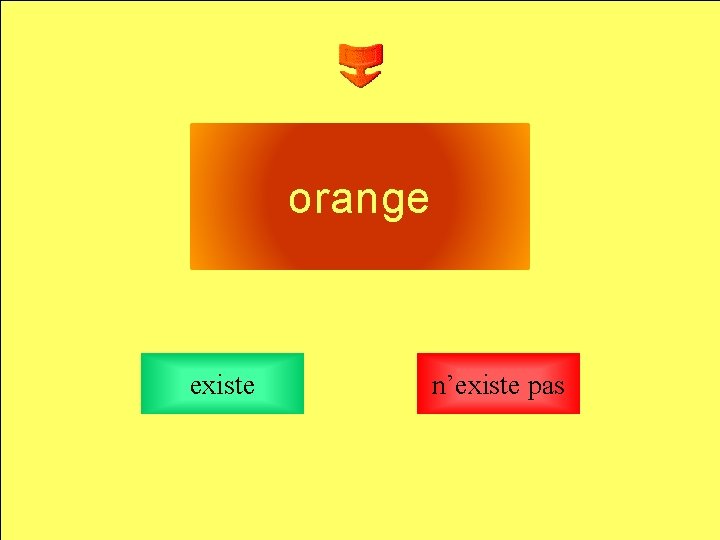 orange

existe

n’existe pas